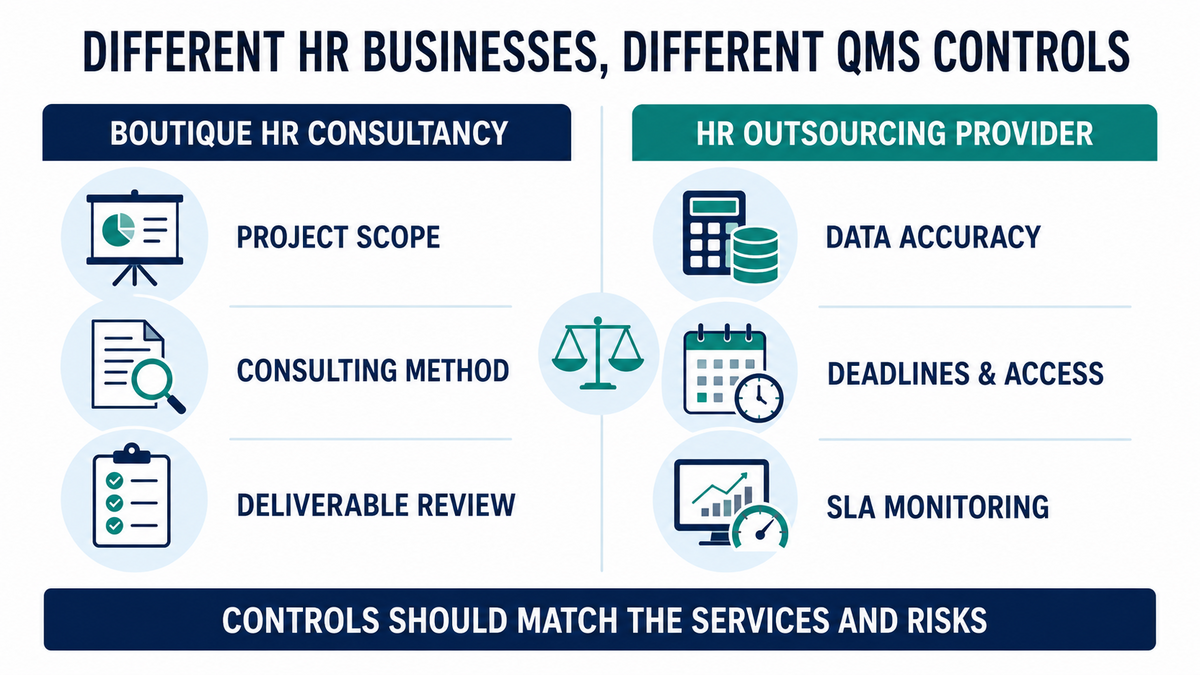 DIFFERENT HR BUSINESSES, DIFFERENT QMS CONTROLS

BOUTIQUE HR CONSULTANCY

PROJECT SCOPE

CONSULTING METHOD

DELIVERABLE REVIEW

HR OUTSOURCING PROVIDER

DATA ACCURACY

DEADLINES & ACCESS

SLA MONITORING

CONTROLS SHOULD MATCH THE SERVICES AND RISKS